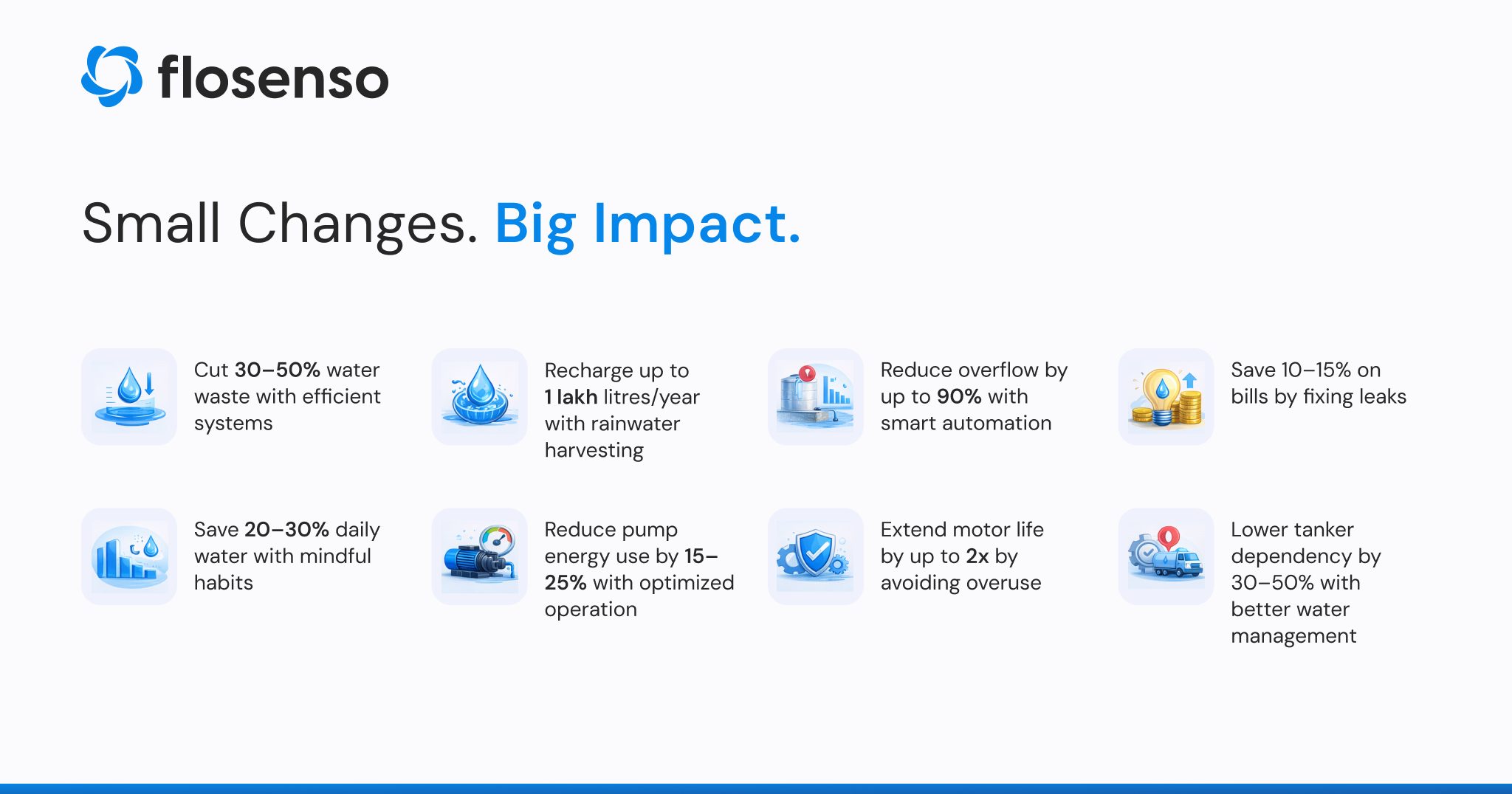 flosenso

Small Changes. Big Impact.

Cut 30–50% water waste with efficient systems

Recharge up to 1 lakh litres/year with rainwater harvesting

Reduce overflow by up to 90% with smart automation

Save 10–15% on bills by fixing leaks

Save 20–30% daily water with mindful habits

Reduce pump energy use by 15–25% with optimized operation

Extend motor life by up to 2x by avoiding overuse

Lower tanker dependency by 30–50% with better water management